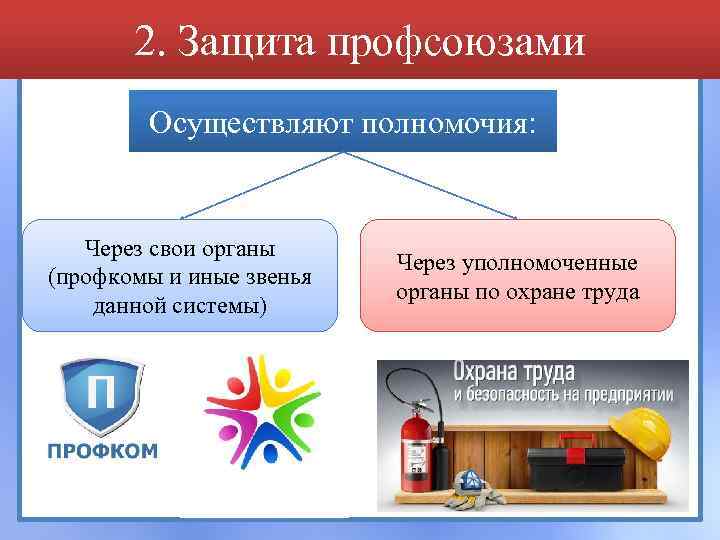 2. Защита профсоюзами

Осуществляют полномочия:

Через свои органы (профкомы и иные звенья данной системы)

Через уполномоченные органы по охране труда

П

ПРОФКОМ

Охрана труда
и безопасность на предприятии